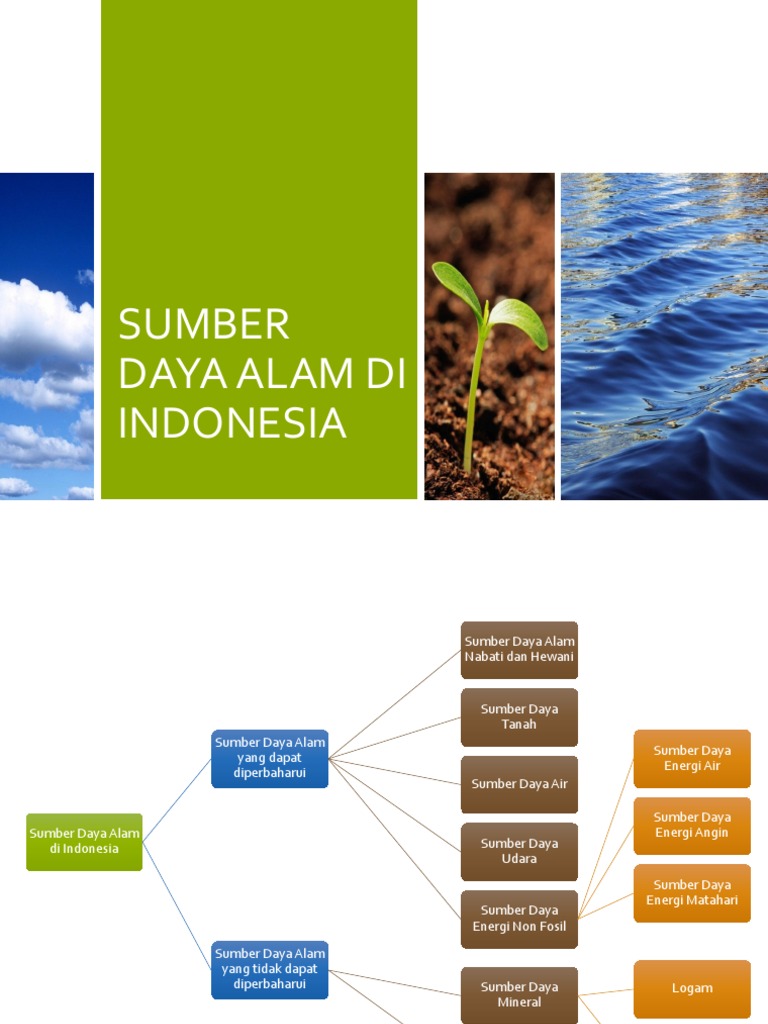 SUMBER DAYA ALAM DI INDONESIA

Sumber Daya Alam di Indonesia

Sumber Daya Alam yang dapat diperbaharui

Sumber Daya Alam yang tidak dapat diperbaharui

Sumber Daya Alam Nabati dan Hewani

Sumber Daya Tanah

Sumber Daya Air

Sumber Daya Udara

Sumber Daya Energi Non Fosil

Sumber Daya Mineral

Sumber Daya Energi Air

Sumber Daya Energi Angin

Sumber Daya Energi Matahari

Logam